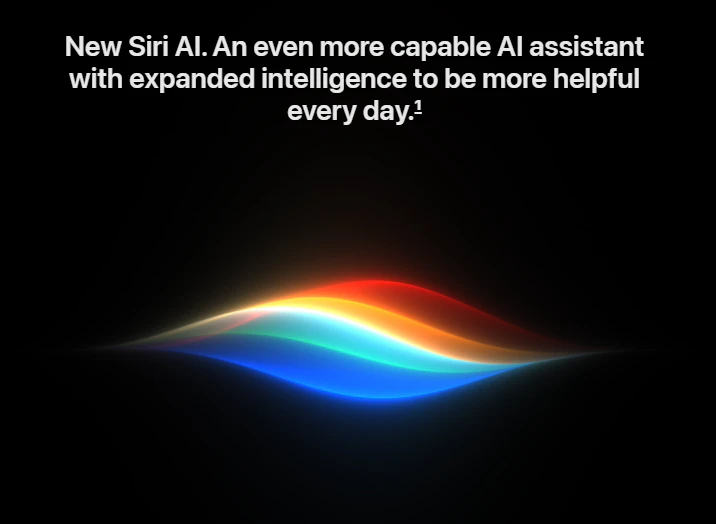 New Siri AI. An even more capable AI assistant with expanded intelligence to be more helpful every day.$^1$